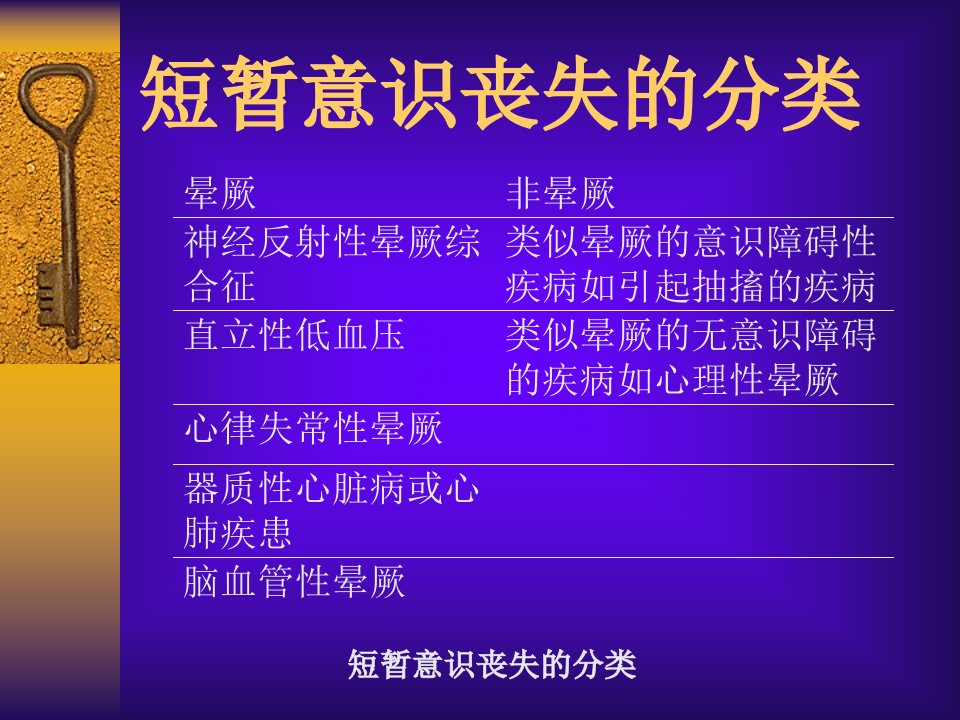 短暂意识丧失的分类

| 晕厥 | 非晕厥 |
|---|---|
| 神经反射性晕厥综合征 | 类似晕厥的意识障碍性疾病如引起抽搐的疾病 |
| 直立性低血压 | 类似晕厥的无意识障碍的疾病如心理性晕厥 |
| 心律失常性晕厥 | |
| 器质性心脏病或心肺疾患 | |
| 脑血管性晕厥 | |

短暂意识丧失的分类